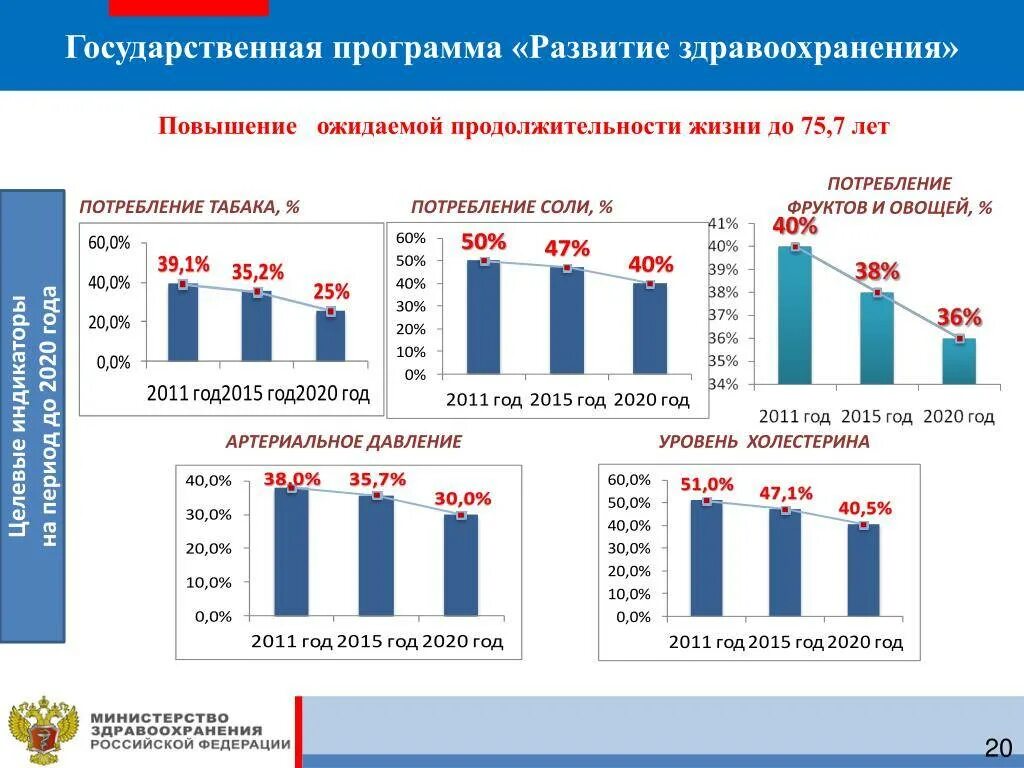 Государственная программа «Развитие здравоохранения»

Повышение ожидаемой продолжительности жизни до 75,7 лет

Целевые индикаторы на период до 2020 года

ПОТРЕБЛЕНИЕ ТАБАКА, %

60,0%
40,0%
20,0%
0,0%

39,1%
35,2%
25%

2011 год 2015 год 2020 год

ПОТРЕБЛЕНИЕ СОЛИ, %

60%
50%
40%
30%
20%
10%
0%

50%
47%
40%

2011 год 2015 год 2020 год

ПОТРЕБЛЕНИЕ ФРУКТОВ И ОВОЩЕЙ, %

41%
40%
39%
38%
37%
36%
35%
34%

40%
38%
36%

2011 год 2015 год 2020 год

АРТЕРИАЛЬНОЕ ДАВЛЕНИЕ

40,0%
30,0%
20,0%
10,0%
0,0%

38,0%
35,7%
30,0%

2011 год 2015 год 2020 год

УРОВЕНЬ ХОЛЕСТЕРИНА

60,0%
50,0%
40,0%
30,0%
20,0%
10,0%
0,0%

51,0%
47,1%
40,5%

2011 год 2015 год 2020 год

МИНИСТЕРСТВО ЗДРАВООХРАНЕНИЯ РОССИЙСКОЙ ФЕДЕРАЦИИ

20